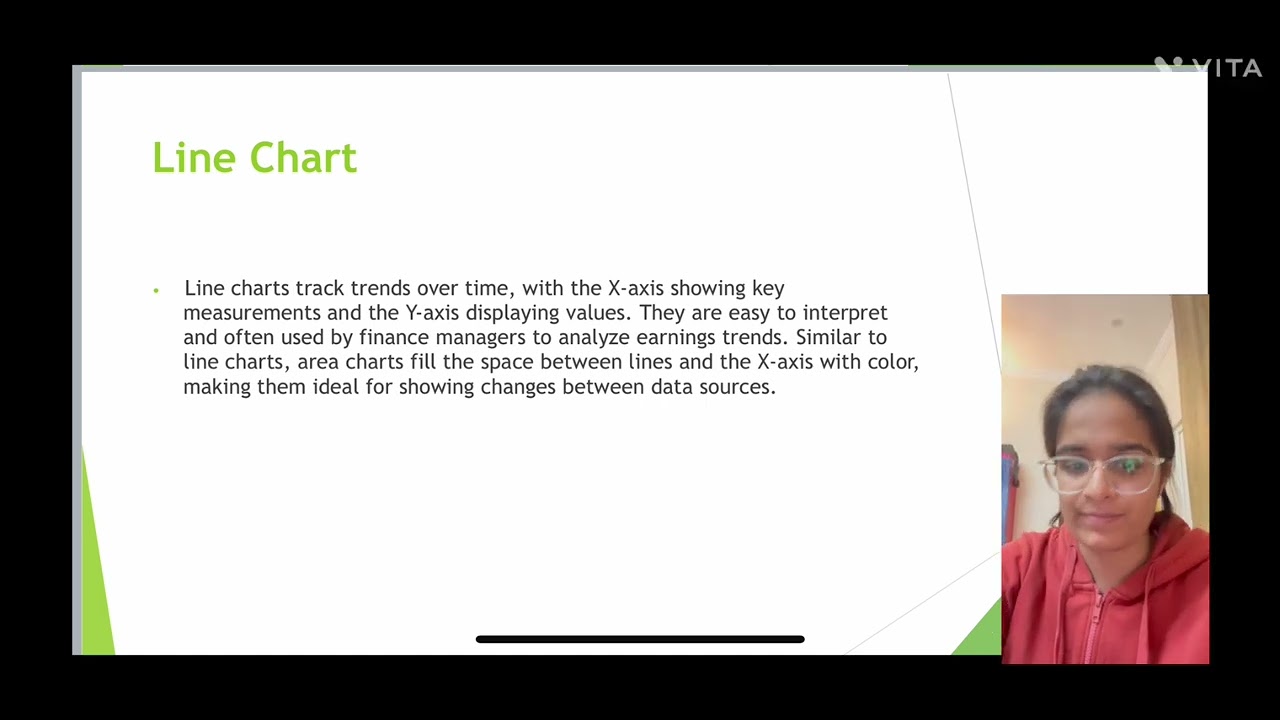 VITA

Line Chart

• Line charts track trends over time, with the X-axis showing key measurements and the Y-axis displaying values. They are easy to interpret and often used by finance managers to analyze earnings trends. Similar to line charts, area charts fill the space between lines and the X-axis with color, making them ideal for showing changes between data sources.